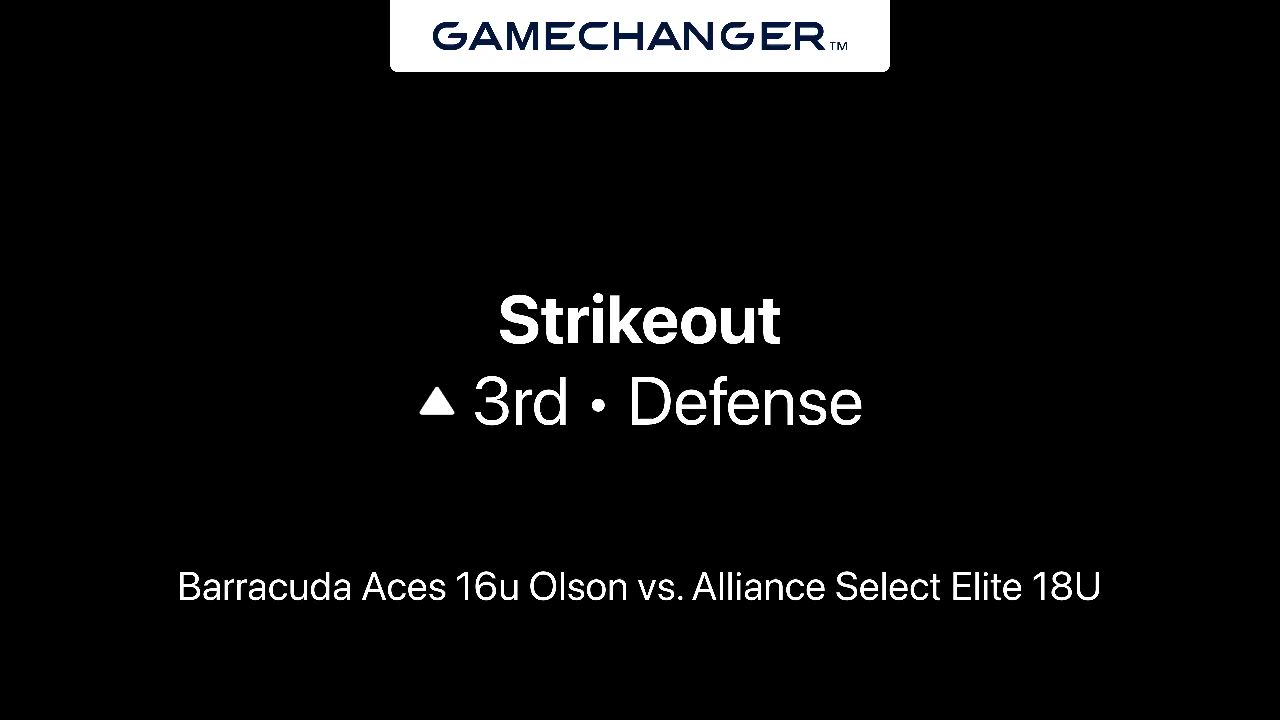 GAMECHANGER™

Strikeout
▲ 3rd • Defense

Barracuda Aces 16u Olson vs. Alliance Select Elite 18U